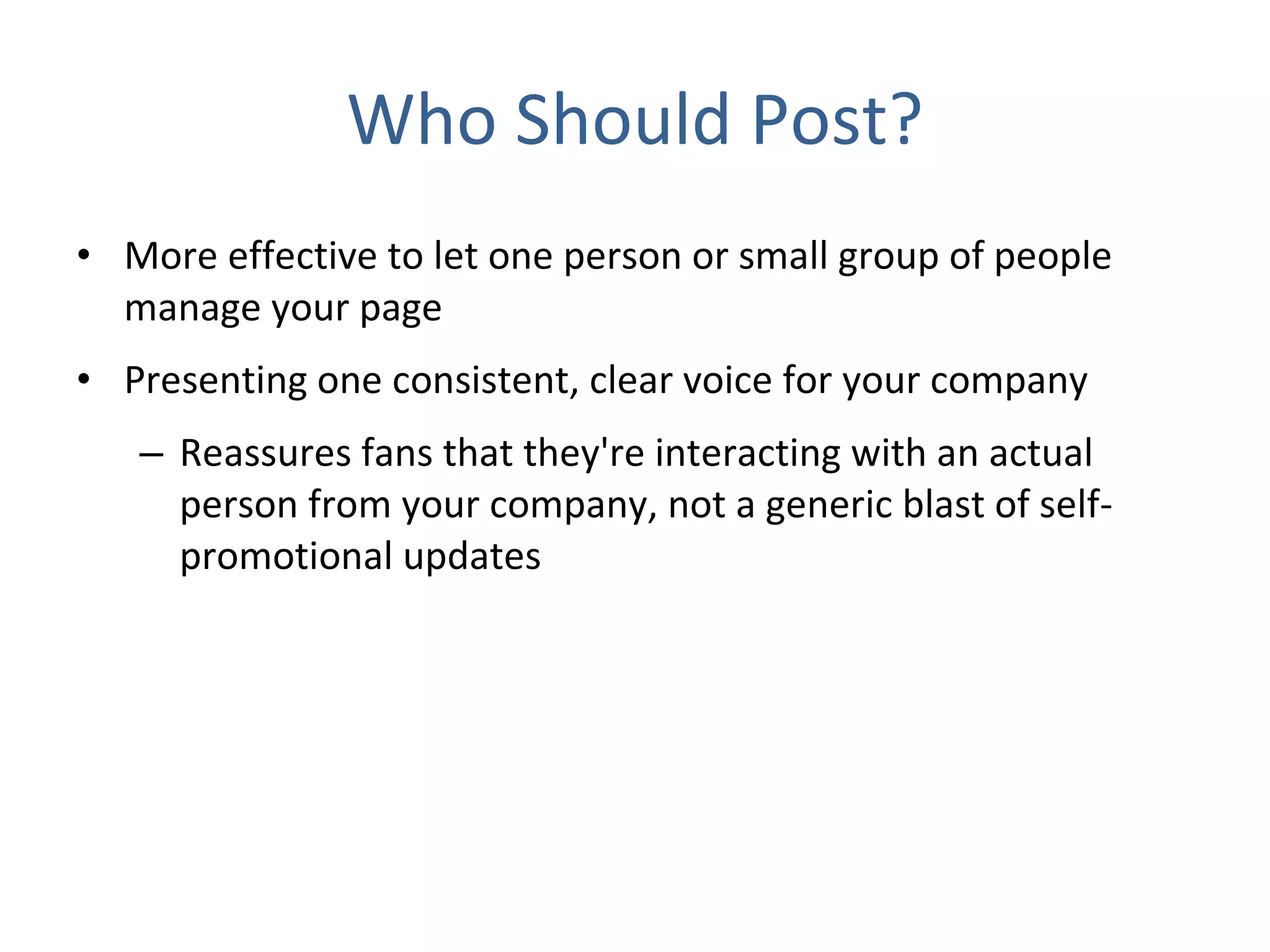 Who Should Post?

• More effective to let one person or small group of people manage your page

• Presenting one consistent, clear voice for your company

– Reassures fans that they're interacting with an actual person from your company, not a generic blast of self-promotional updates